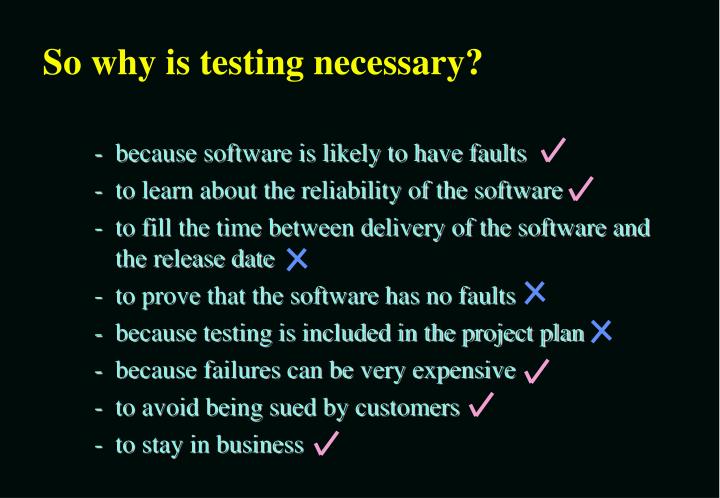 So why is testing necessary?

- because software is likely to have faults ✓
- to learn about the reliability of the software ✓
- to fill the time between delivery of the software and the release date ✗
- to prove that the software has no faults ✗
- because testing is included in the project plan ✗
- because failures can be very expensive ✓
- to avoid being sued by customers ✓
- to stay in business ✓